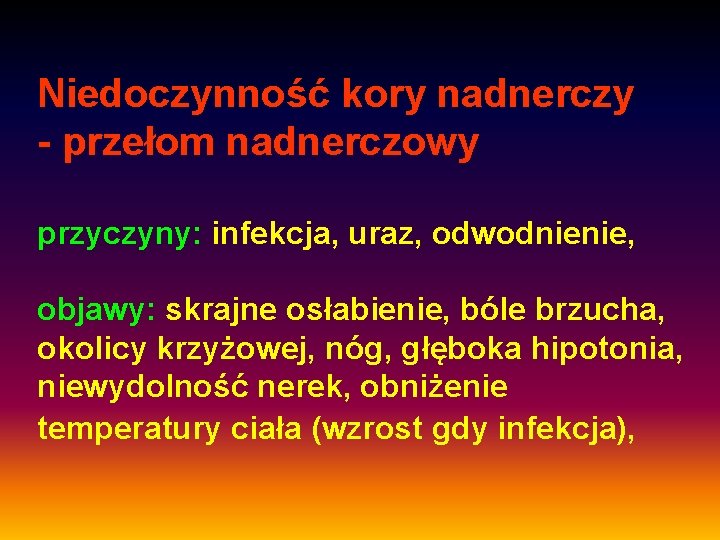 Niedoczynność kory nadnerczy - przełom nadnerczowy

przyczyny: infekcja, uraz, odwodnienie,

objawy: skrajne osłabienie, bóle brzucha, okolicy krzyżowej, nóg, głęboka hipotonia, niewydolność nerek, obniżenie temperatury ciała (wzrost gdy infekcja),